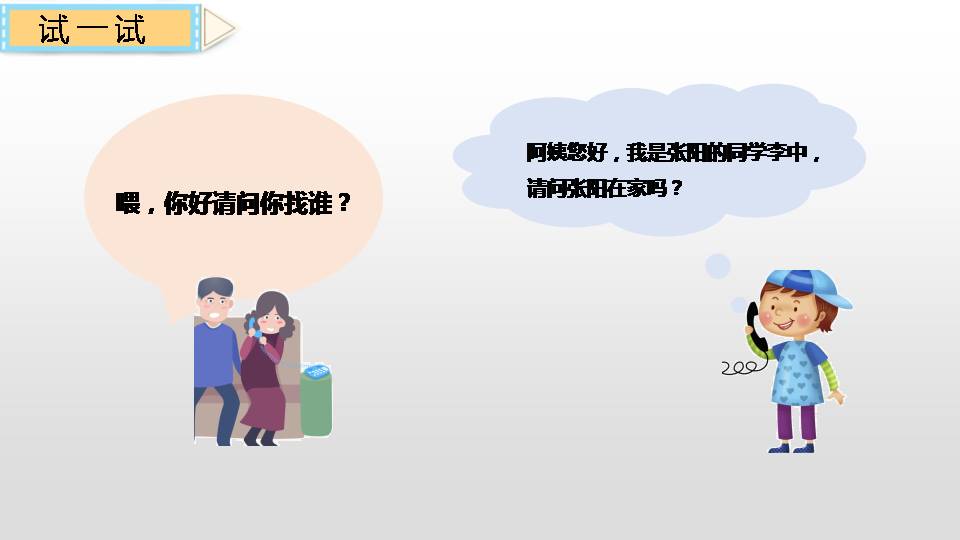 试一试

喂，你好请问你找谁？

阿姨您好，我是张阳的同学李中，请问张阳在家吗？